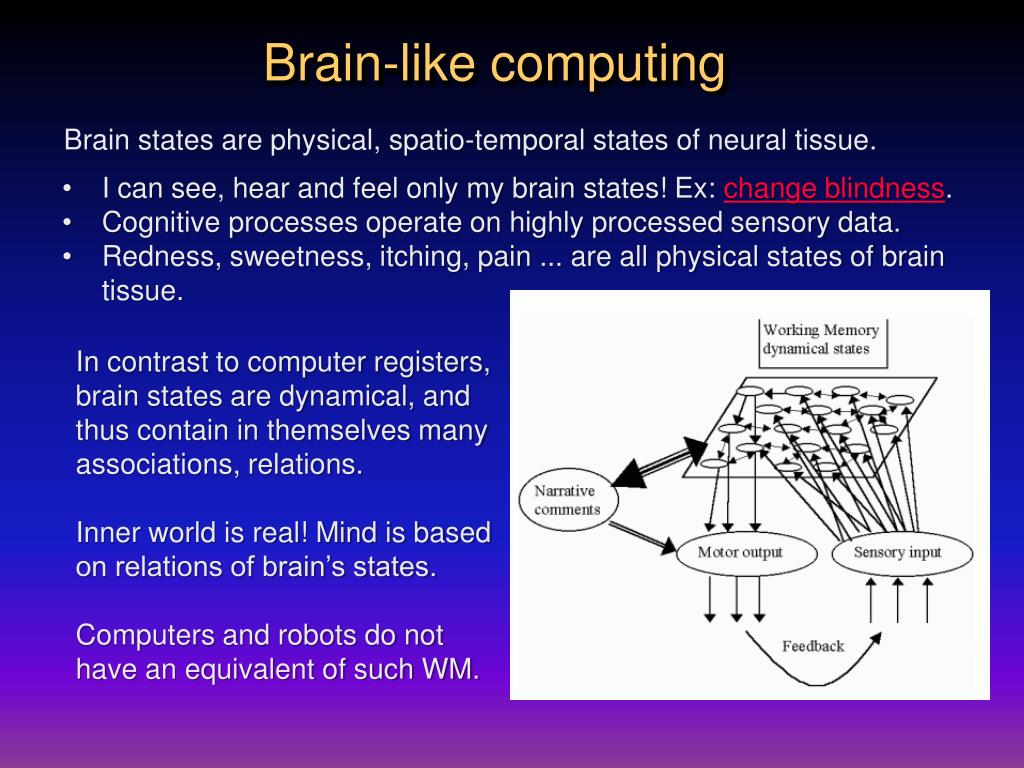 Brain-like computing

Brain states are physical, spatio-temporal states of neural tissue.

• I can see, hear and feel only my brain states! Ex: change blindness.
• Cognitive processes operate on highly processed sensory data.
• Redness, sweetness, itching, pain ... are all physical states of brain tissue.

In contrast to computer registers, brain states are dynamical, and thus contain in themselves many associations, relations.

Inner world is real! Mind is based on relations of brain's states.

Computers and robots do not have an equivalent of such WM.

Working Memory dynamical states

Narrative comments

Motor output

Sensory input

Feedback